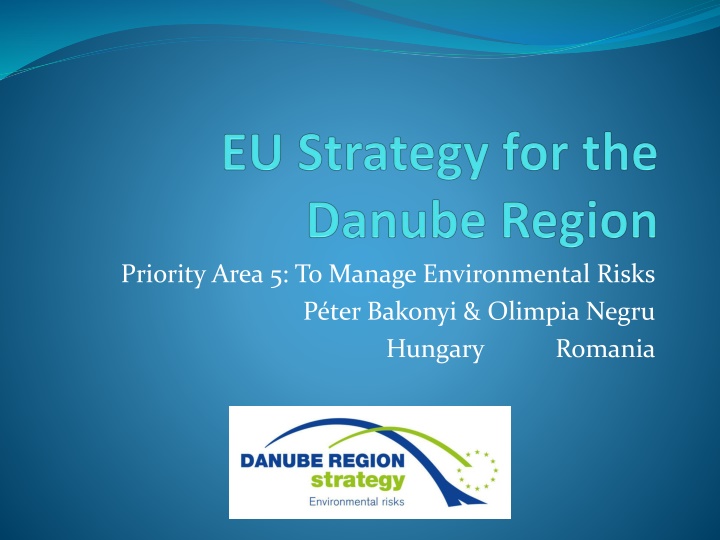 EU Strategy for the Danube Region

Priority Area 5: To Manage Environmental Risks
Péter Bakonyi & Olimpia Negru
Hungary Romania

DANUBE REGION
strategy
Environmental risks